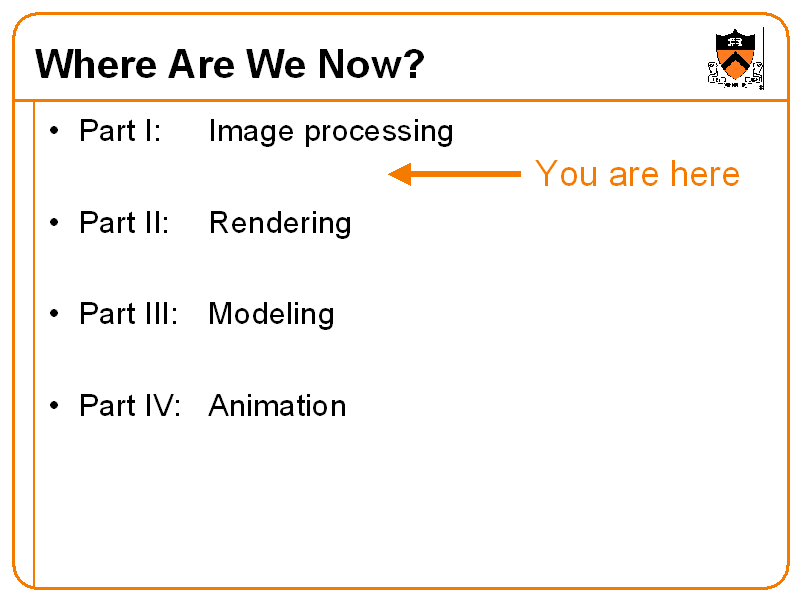 Where Are We Now?

• Part I: Image processing

You are here

• Part II: Rendering

• Part III: Modeling

• Part IV: Animation